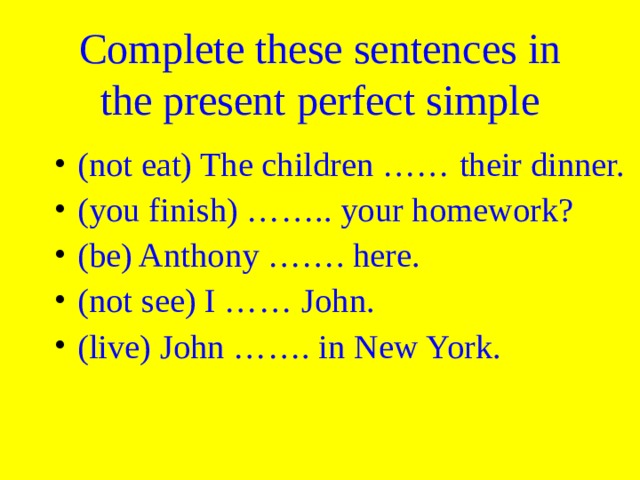 Complete these sentences in the present perfect simple

• (not eat) The children …… their dinner.
• (you finish) …….. your homework?
• (be) Anthony ……. here.
• (not see) I …… John.
• (live) John ……. in New York.